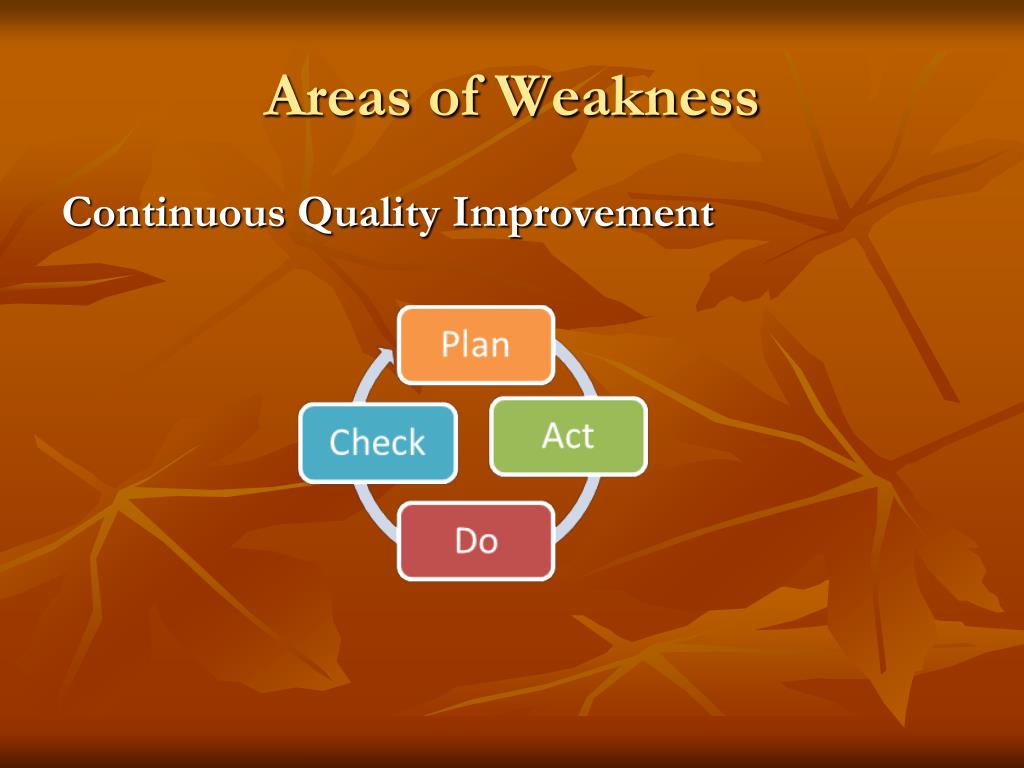 Areas of Weakness

Continuous Quality Improvement

Plan

Act

Do

Check